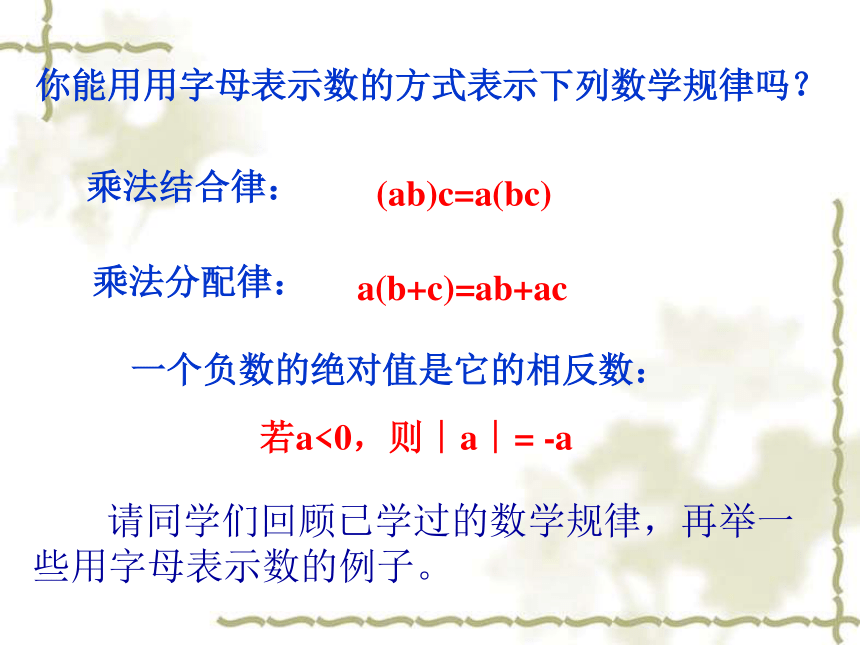 你能用用字母表示数的方式表示下列数学规律吗？

乘法结合律： $(ab)c=a(bc)$

乘法分配律： $a(b+c)=ab+ac$

一个负数的绝对值是它的相反数：

若$a<0$，则$|a|=-a$

请同学们回顾已学过的数学规律，再举一些用字母表示数的例子。